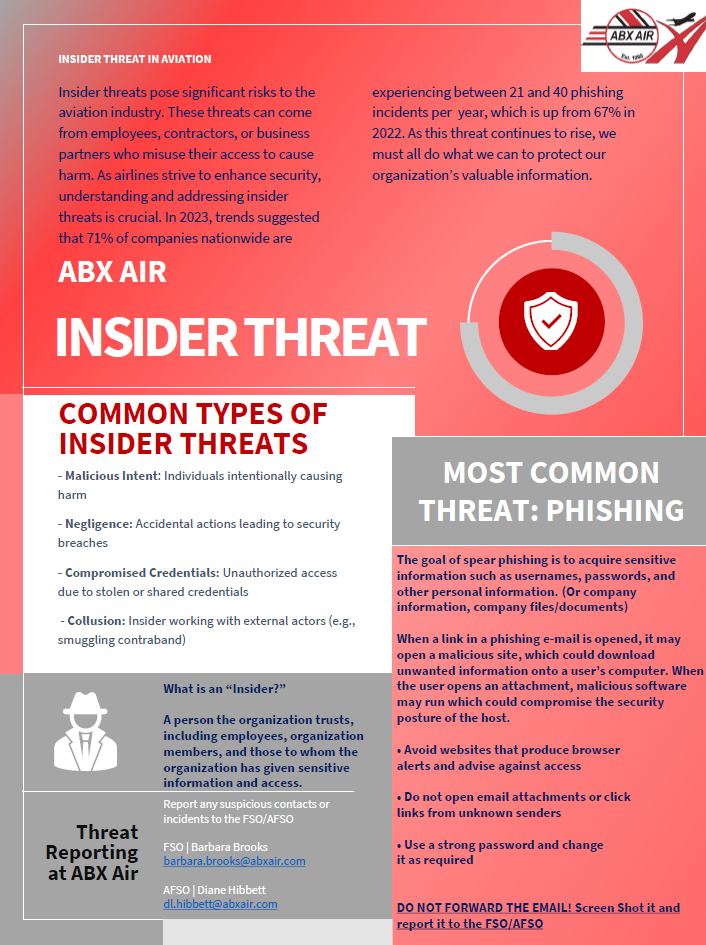 ABX AIR
Est. 1980

INSIDER THREAT IN AVIATION

Insider threats pose significant risks to the aviation industry. These threats can come from employees, contractors, or business partners who misuse their access to cause harm. As airlines strive to enhance security, understanding and addressing insider threats is crucial. In 2023, trends suggested that 71% of companies nationwide are experiencing between 21 and 40 phishing incidents per year, which is up from 67% in 2022. As this threat continues to rise, we must all do what we can to protect our organization's valuable information.

ABX AIR

INSIDER THREAT

COMMON TYPES OF INSIDER THREATS

- Malicious Intent: Individuals intentionally causing harm

- Negligence: Accidental actions leading to security breaches

- Compromised Credentials: Unauthorized access due to stolen or shared credentials

- Collusion: Insider working with external actors (e.g., smuggling contraband)

What is an "Insider?"

A person the organization trusts, including employees, organization members, and those to whom the organization has given sensitive information and access.

Threat Reporting at ABX Air

Report any suspicious contacts or incidents to the FSO/AFSO

FSO | Barbara Brooks
barbara.brooks@abxair.com

AFSO | Diane Hibbett
dl.hibbett@abxair.com

MOST COMMON THREAT: PHISHING

The goal of spear phishing is to acquire sensitive information such as usernames, passwords, and other personal information. (Or company information, company files/documents)

When a link in a phishing e-mail is opened, it may open a malicious site, which could download unwanted information onto a user's computer. When the user opens an attachment, malicious software may run which could compromise the security posture of the host.

• Avoid websites that produce browser alerts and advise against access

• Do not open email attachments or click links from unknown senders

• Use a strong password and change it as required

DO NOT FORWARD THE EMAIL! Screen Shot it and report it to the FSO/AFSO